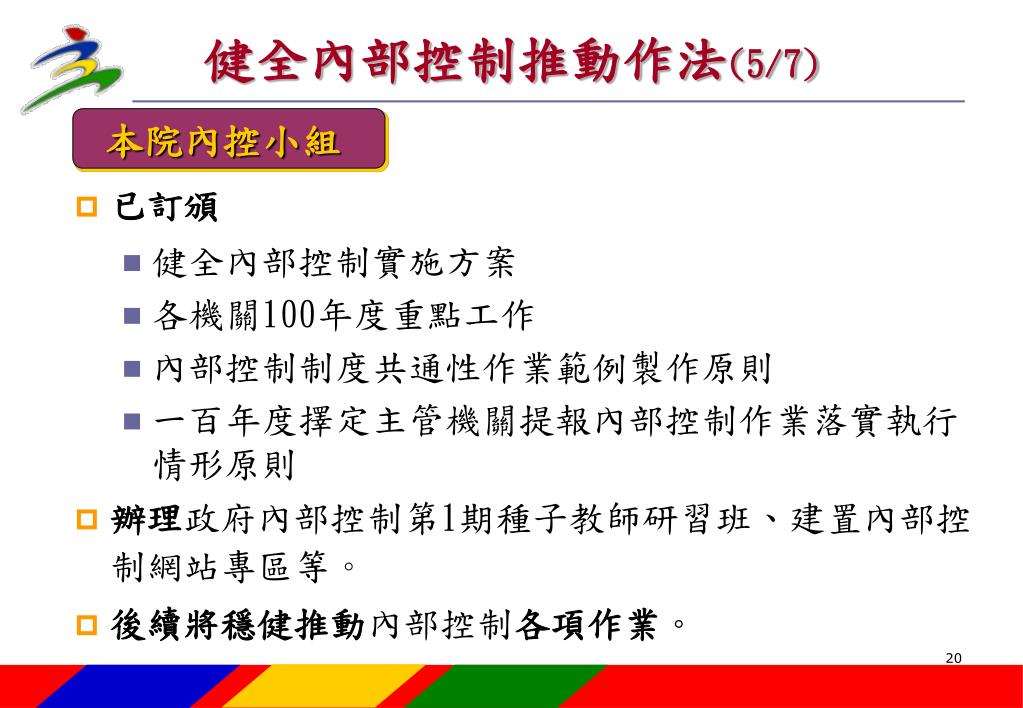 健全內部控制推動作法(5/7)

本院內控小組

已訂頒

健全內部控制實施方案

各機關100年度重點工作

內部控制制度共通性作業範例製作原則

一百年度擇定主管機關提報內部控制作業落實執行情形原則

辦理政府內部控制第1期種子教師研習班、建置內部控制網站專區等。

後續將穩健推動內部控制各項作業。

20